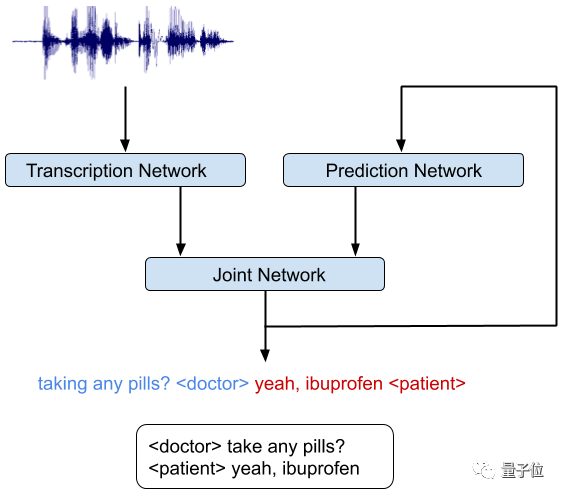 Transcription Network

Prediction Network

Joint Network

taking any pills? <doctor> yeah, ibuprofen <patient>

<doctor> take any pills?
<patient> yeah, ibuprofen

量子位